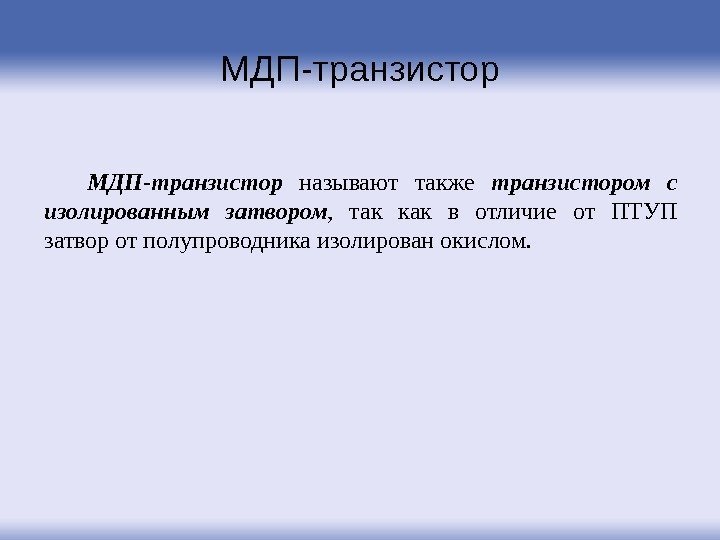 МДП-транзистор

МДП-транзистор называют также транзистором с изолированным затвором, так как в отличие от ПТУП затвор от полупроводника изолирован окислом.